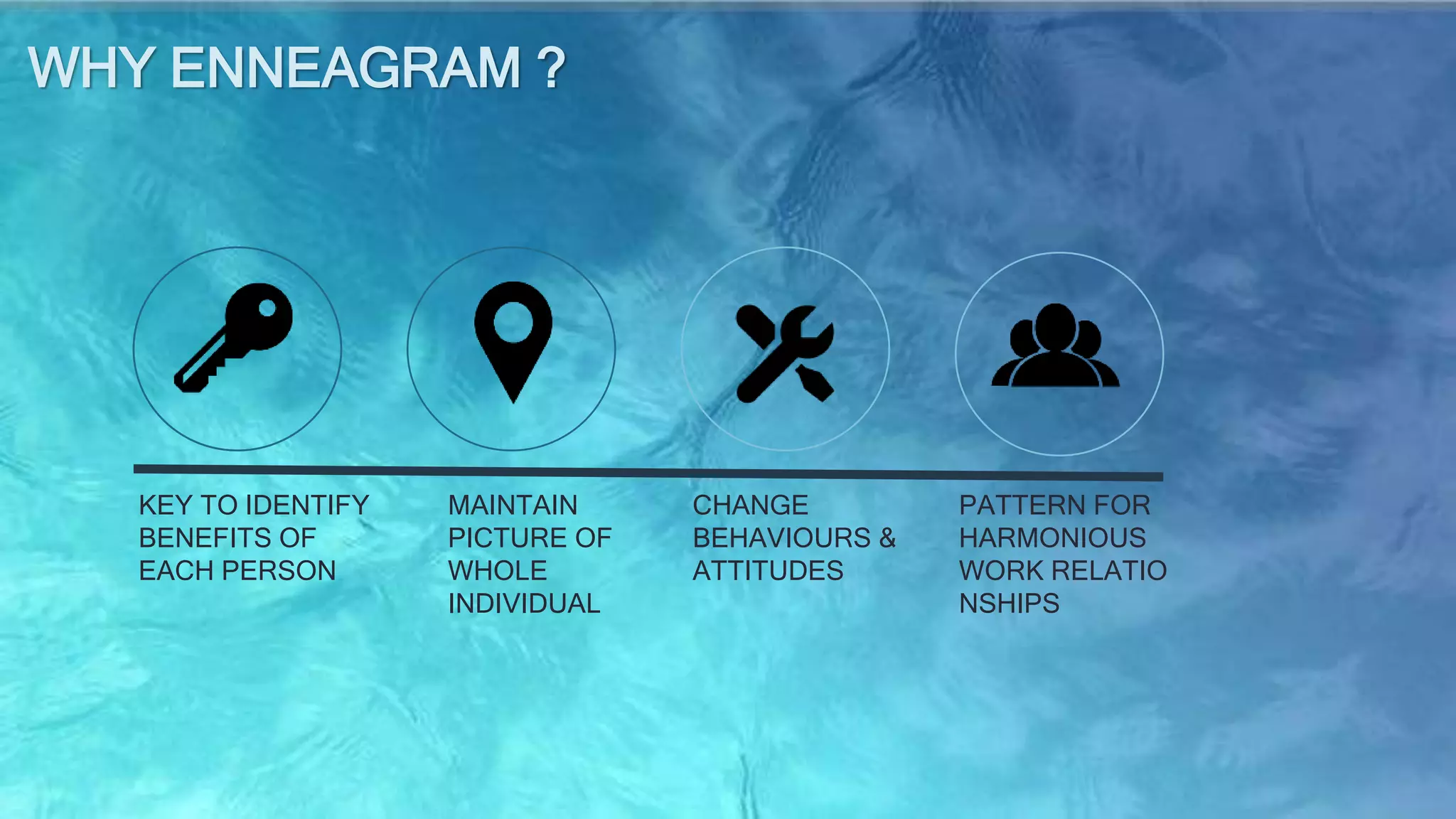 WHY ENNEAGRAM ?

KEY TO IDENTIFY BENEFITS OF EACH PERSON

MAINTAIN PICTURE OF WHOLE INDIVIDUAL

CHANGE BEHAVIOURS & ATTITUDES

PATTERN FOR HARMONIOUS WORK RELATIO NSHIPS